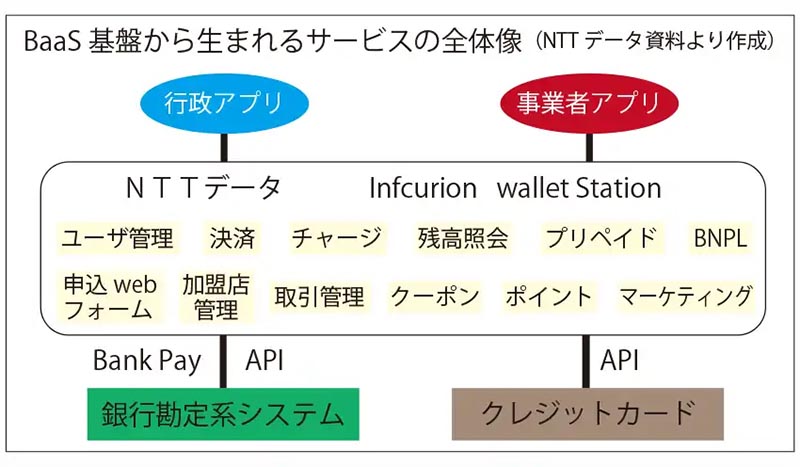 BaaS 基盤から生まれるサービスの全体像（NTT データ資料より作成）

行政アプリ

事業者アプリ

ＮＴＴデータ　Infcurion　wallet Station

ユーザ管理　決済　チャージ　残高照会　プリペイド　BNPL

申込 web フォーム　加盟店管理　取引管理　クーポン　ポイント　マーケティング

Bank Pay　API

API

銀行勘定系システム

クレジットカード